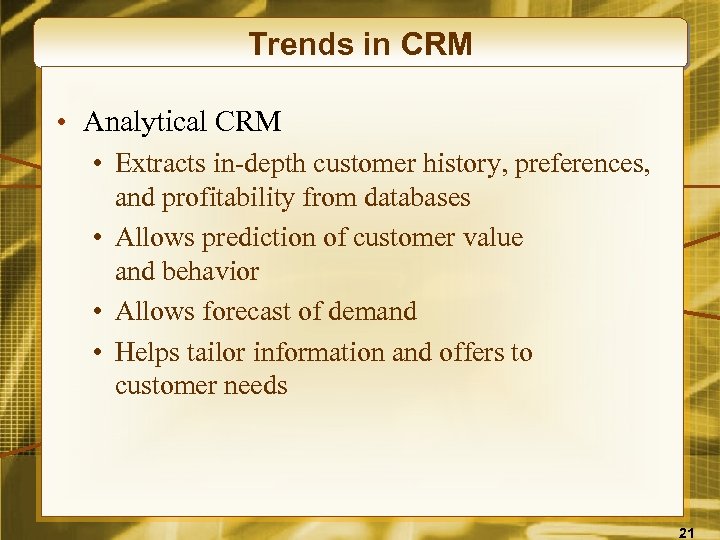 Trends in CRM

• Analytical CRM
 • Extracts in-depth customer history, preferences, and profitability from databases
 • Allows prediction of customer value and behavior
 • Allows forecast of demand
 • Helps tailor information and offers to customer needs

21